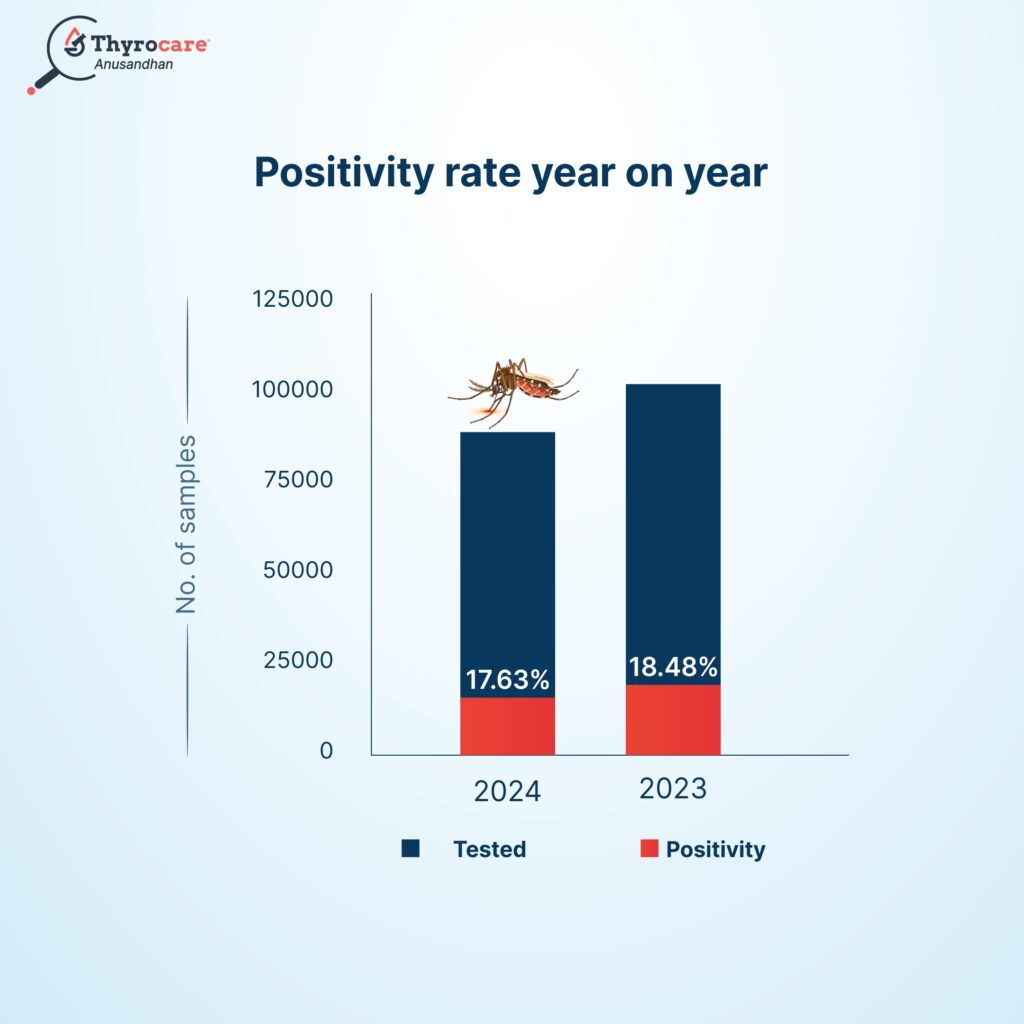 Thyrocare®
Anusandhan

Positivity rate year on year

No. of samples

125000
100000
75000
50000
25000
0

17.63%
18.48%

2024
2023

Tested
Positivity